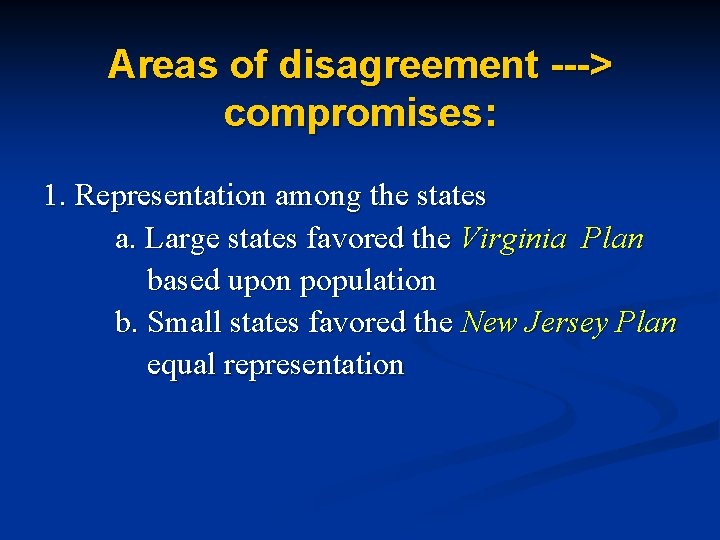 Areas of disagreement ---> compromises:

1. Representation among the states

a. Large states favored the Virginia Plan based upon population

b. Small states favored the New Jersey Plan equal representation